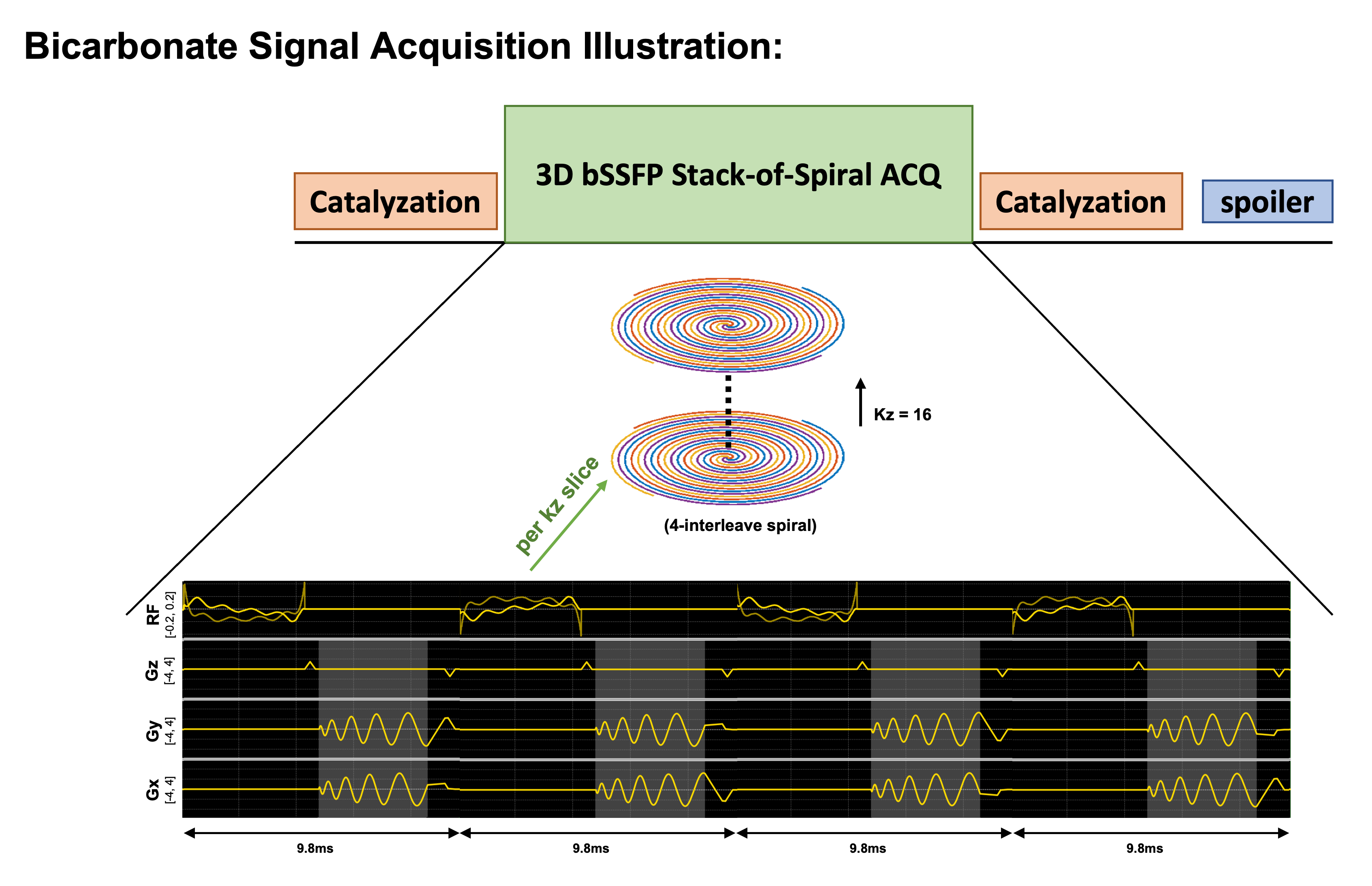 Bicarbonate Signal Acquisition Illustration:

Catalyzation

3D bSSFP Stack-of-Spiral ACQ

Catalyzation

spoiler

Kz = 16

per kz slice

(4-interleave spiral)

RF
[-0.2, 0.2]

Gz
[-4, 4]

Gy
[-4, 4]

Gx
[-4, 4]

9.8ms

9.8ms

9.8ms

9.8ms